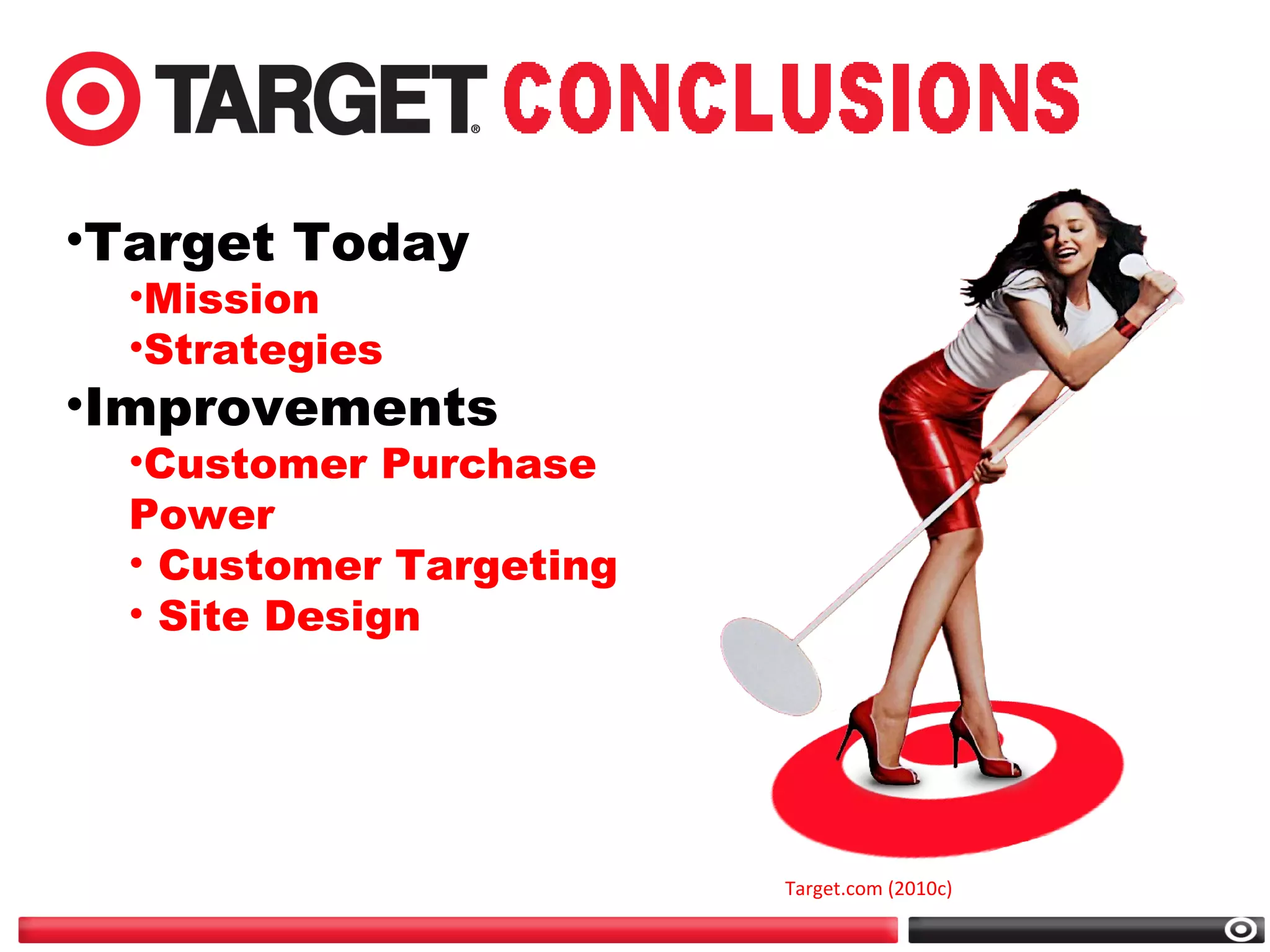 TARGET® CONCLUSIONS

•Target Today
•Mission
•Strategies
•Improvements
•Customer Purchase Power
• Customer Targeting
• Site Design

Target.com (2010c)